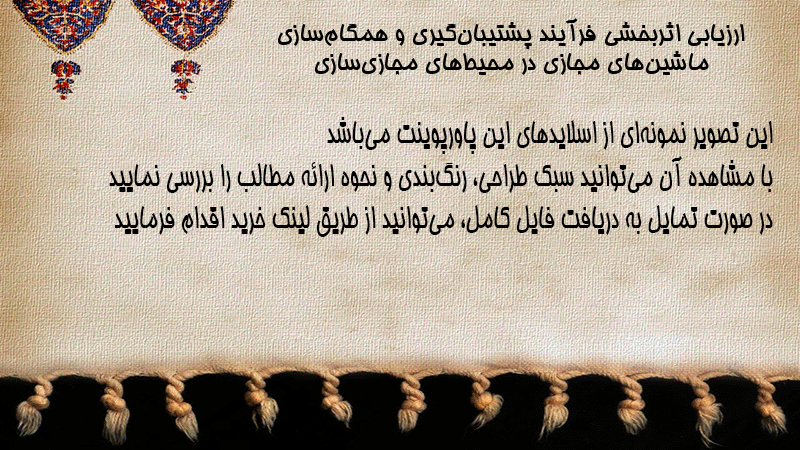 ارزیابی اثربخشی فرآیند پشتیبان‌گیری و همگام‌سازی ماشین‌های مجازی در محیط‌های مجازی‌سازی

این تصویر نمونه‌ای از اسلایدهای این پاورپوینت می‌باشد
با مشاهده آن می‌توانید سبک طراحی، رنگ‌بندی و نحوه ارائه مطالب را بررسی نمایید
در صورت تمایل به دریافت فایل کامل، می‌توانید از طریق لینک خرید اقدام فرمایید